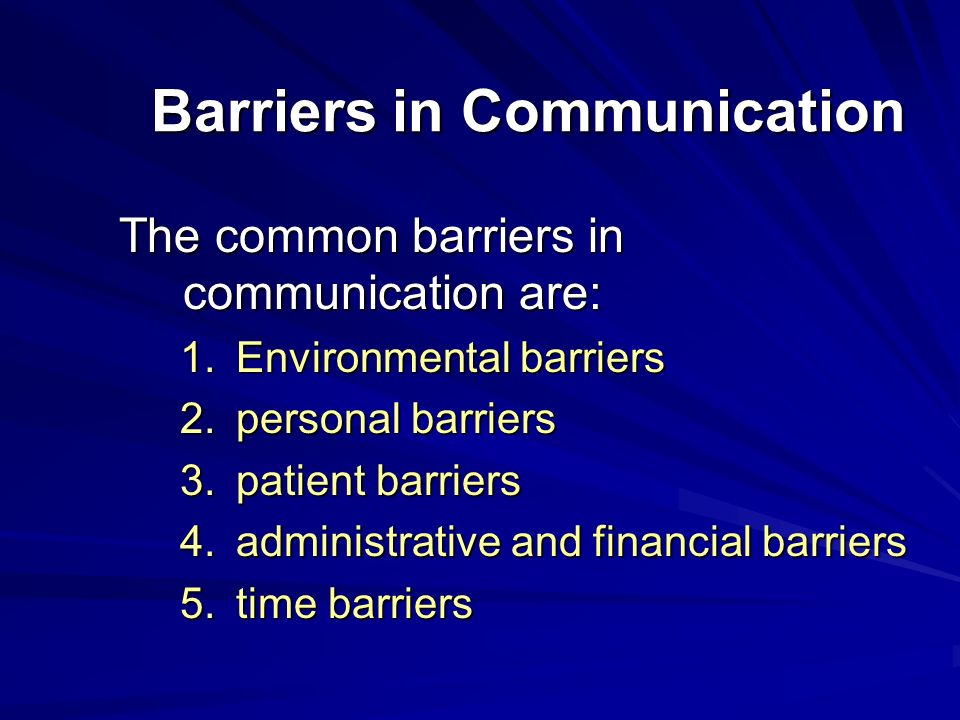 Barriers in Communication

The common barriers in communication are:

1. Environmental barriers
2. personal barriers
3. patient barriers
4. administrative and financial barriers
5. time barriers